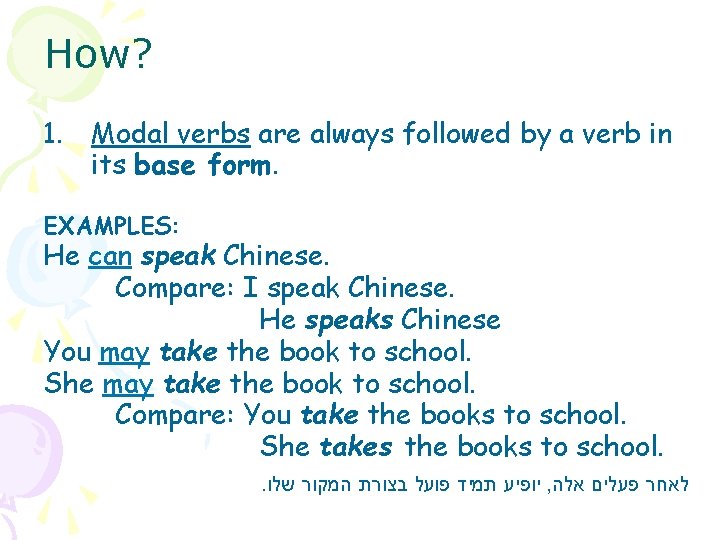 How?

1. Modal verbs are always followed by a verb in its base form.

EXAMPLES:
He can speak Chinese.
Compare: I speak Chinese.
He speaks Chinese
You may take the book to school.
She may take the book to school.
Compare: You take the books to school.
She takes the books to school.

לאחר פעלים אלה, יופיע תמיד פועל בצורת המקור שלו.